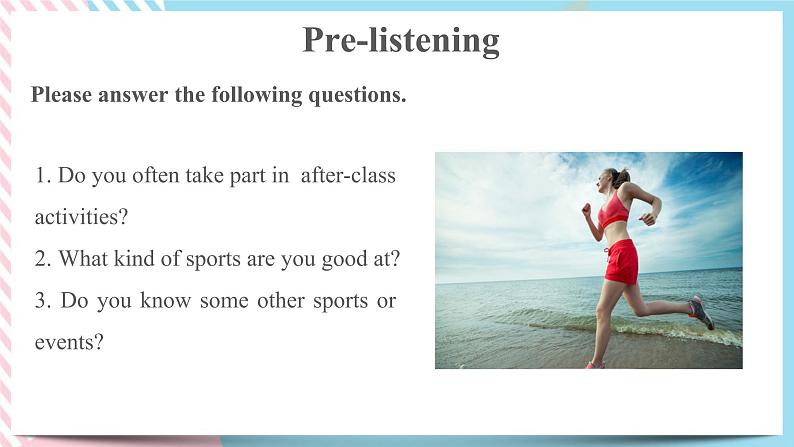 Pre-listening

Please answer the following questions.

1. Do you often take part in after-class activities?
2. What kind of sports are you good at?
3. Do you know some other sports or events?